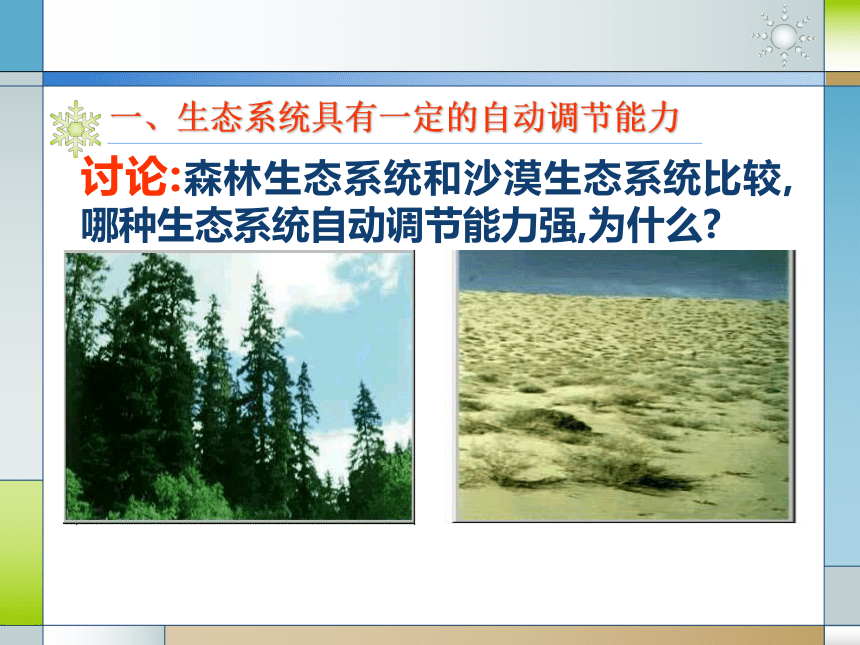 一、生态系统具有一定的自动调节能力

讨论:森林生态系统和沙漠生态系统比较,哪种生态系统自动调节能力强,为什么?